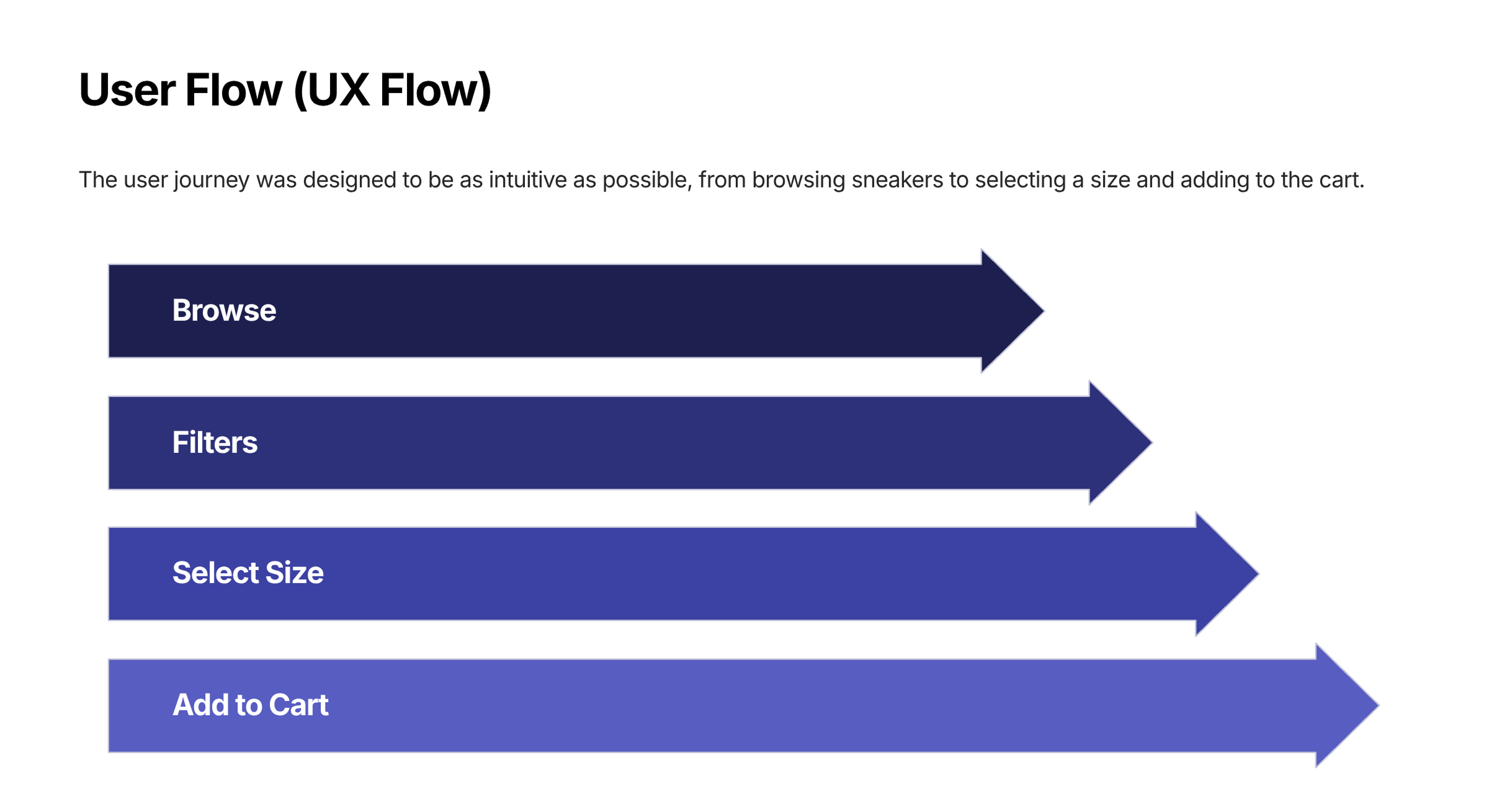 User Flow (UX Flow)

The user journey was designed to be as intuitive as possible, from browsing sneakers to selecting a size and adding to the cart.

Browse

Filters

Select Size

Add to Cart